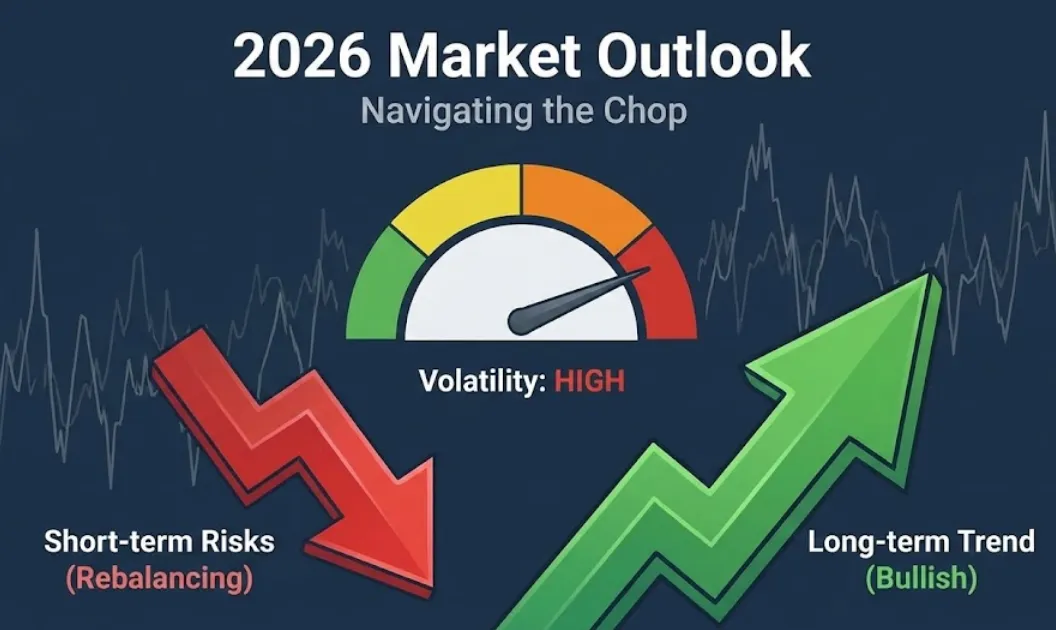 2026 Market Outlook
Navigating the Chop

Volatility: HIGH

Short-term Risks
(Rebalancing)

Long-term Trend
(Bullish)